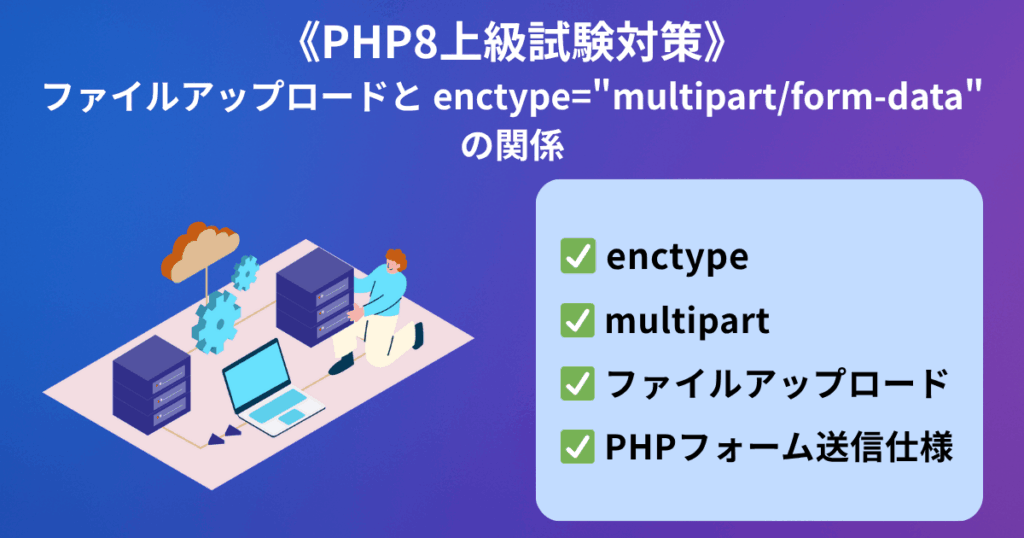 《PHP8上級試験対策》
ファイルアップロードと enctype="multipart/form-data" の関係

✅ enctype
✅ multipart
✅ ファイルアップロード
✅ PHPフォーム送信仕様